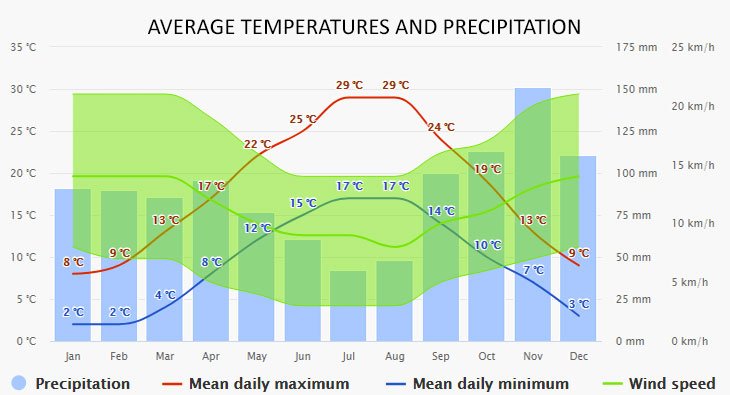 AVERAGE TEMPERATURES AND PRECIPITATION

35 °C
30 °C
25 °C
20 °C
15 °C
10 °C
5 °C
0 °C

175 mm
150 mm
125 mm
100 mm
75 mm
50 mm
25 mm
0 mm

25 km/h
20 km/h
15 km/h
10 km/h
5 km/h
0 km/h

8 °C
9 °C
13 °C
17 °C
22 °C
25 °C
29 °C
29 °C
24 °C
19 °C
13 °C
9 °C

2 °C
2 °C
4 °C
8 °C
12 °C
15 °C
17 °C
17 °C
14 °C
10 °C
7 °C
3 °C

Jan Feb Mar Apr May Jun Jul Aug Sep Oct Nov Dec

Precipitation
Mean daily maximum
Mean daily minimum
Wind speed